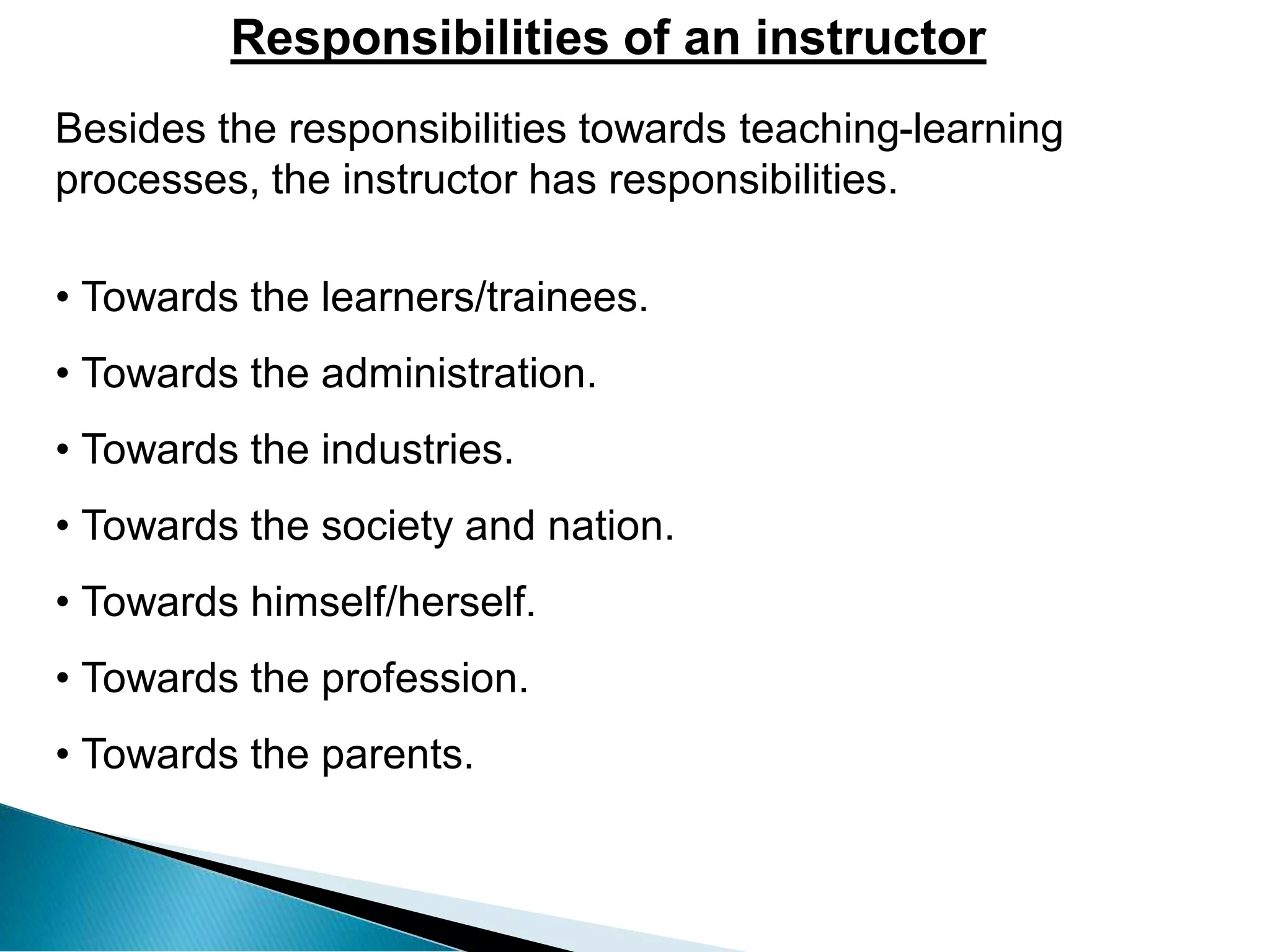 Responsibilities of an instructor

Besides the responsibilities towards teaching-learning processes, the instructor has responsibilities.

• Towards the learners/trainees.

• Towards the administration.

• Towards the industries.

• Towards the society and nation.

• Towards himself/herself.

• Towards the profession.

• Towards the parents.